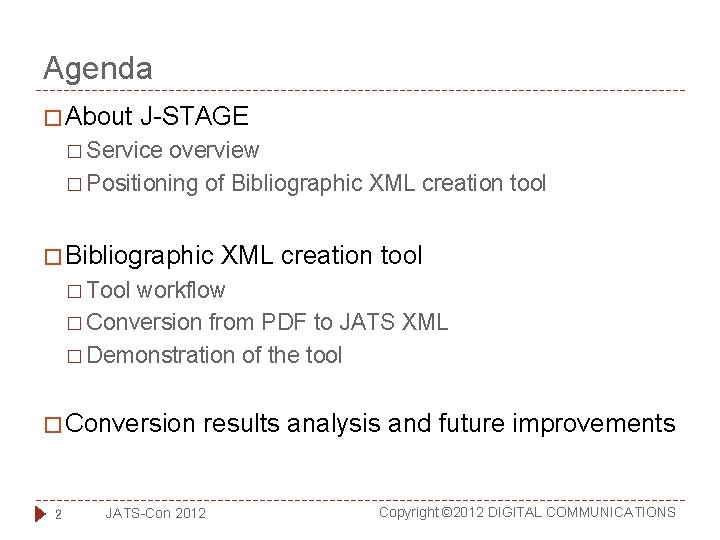 Agenda

□ About J-STAGE
□ Service overview
□ Positioning of Bibliographic XML creation tool

□ Bibliographic XML creation tool
□ Tool workflow
□ Conversion from PDF to JATS XML
□ Demonstration of the tool

□ Conversion results analysis and future improvements

2 JATS-Con 2012 Copyright ©2012 DIGITAL COMMUNICATIONS